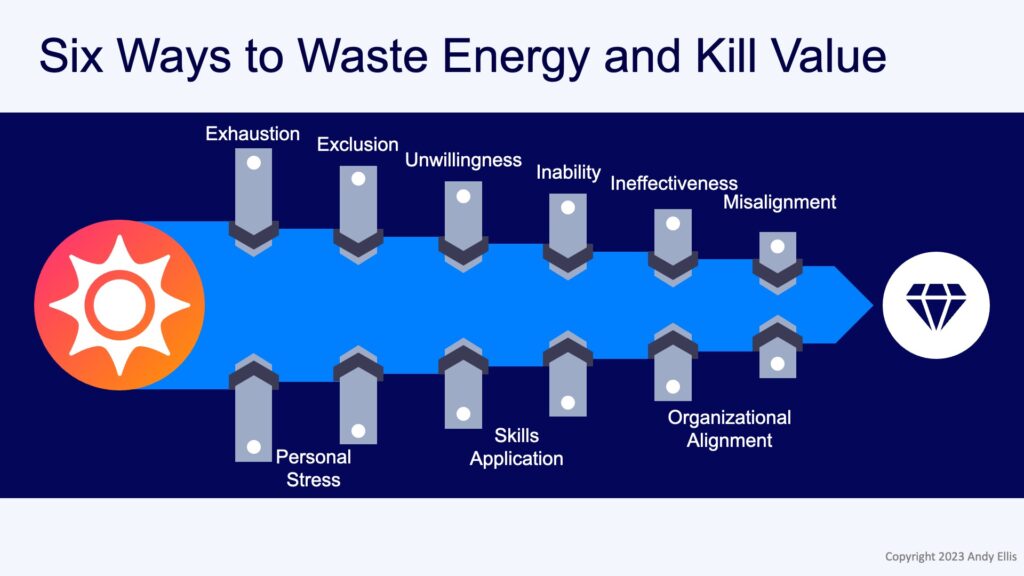 Six Ways to Waste Energy and Kill Value

Exhaustion

Exclusion

Unwillingness

Inability

Ineffectiveness

Misalignment

Personal Stress

Skills Application

Organizational Alignment

Copyright 2023 Andy Ellis